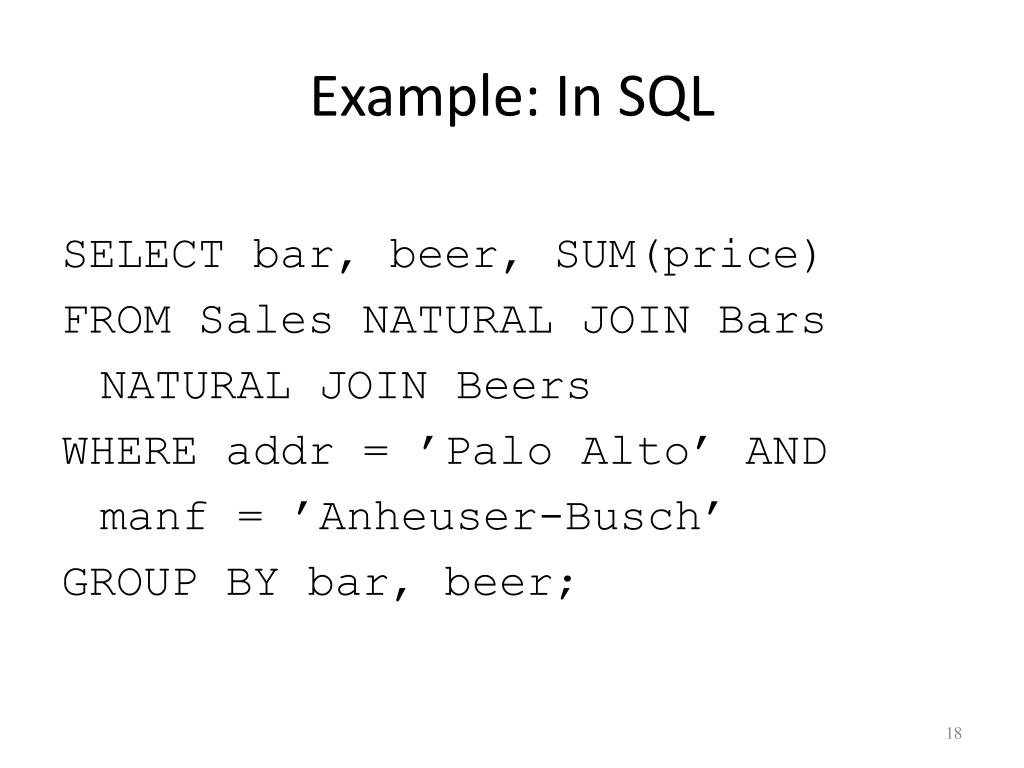 Example: In SQL

SELECT bar, beer, SUM(price)
FROM Sales NATURAL JOIN Bars
 NATURAL JOIN Beers
WHERE addr = ’Palo Alto’ AND
 manf = ’Anheuser-Busch’
GROUP BY bar, beer;

18